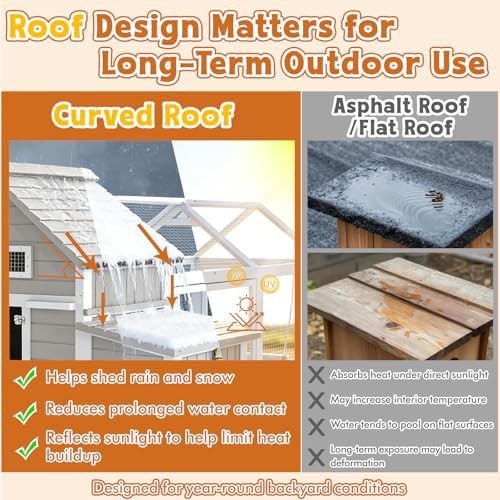 Roof Design Matters for Long-Term Outdoor Use

Curved Roof

UV

UV

Helps shed rain and snow

Reduces prolonged water contact

Reflects sunlight to help limit heat buildup

Asphalt Roof /Flat Roof

Absorbs heat under direct sunlight

May increase interior temperature

Water tends to pool on flat surfaces

Long-term exposure may lead to deformation

Designed for year-round backyard conditions